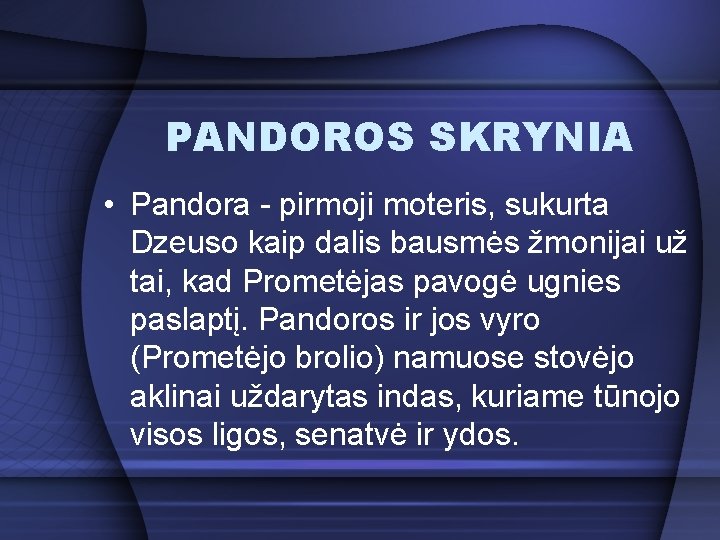 PANDOROS SKRYNIA

• Pandora - pirmoji moteris, sukurta Dzeuso kaip dalis bausmės žmonijai už tai, kad Prometėjas pavogė ugnies paslaptį. Pandoros ir jos vyro (Prometėjo brolio) namuose stovėjo aklinai uždarytas indas, kuriame tūnojo visos ligos, senatvė ir ydos.